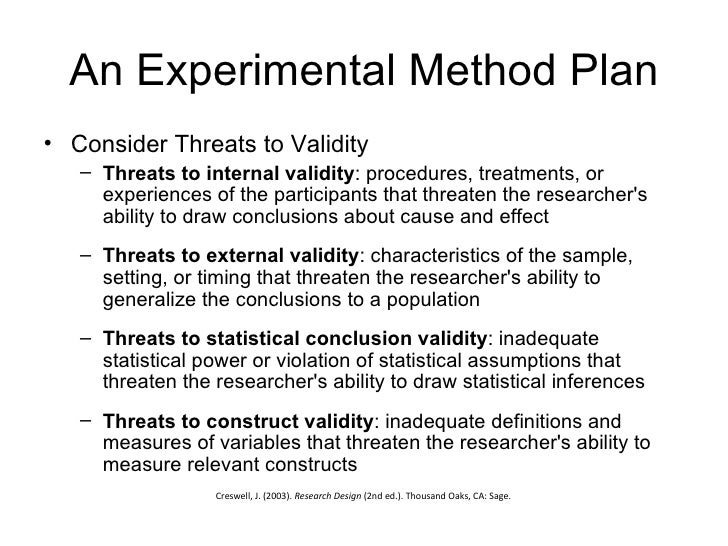 An Experimental Method Plan

• Consider Threats to Validity

– Threats to internal validity: procedures, treatments, or experiences of the participants that threaten the researcher's ability to draw conclusions about cause and effect

– Threats to external validity: characteristics of the sample, setting, or timing that threaten the researcher's ability to generalize the conclusions to a population

– Threats to statistical conclusion validity: inadequate statistical power or violation of statistical assumptions that threaten the researcher's ability to draw statistical inferences

– Threats to construct validity: inadequate definitions and measures of variables that threaten the researcher's ability to measure relevant constructs

Creswell, J. (2003). Research Design (2nd ed.). Thousand Oaks, CA: Sage.